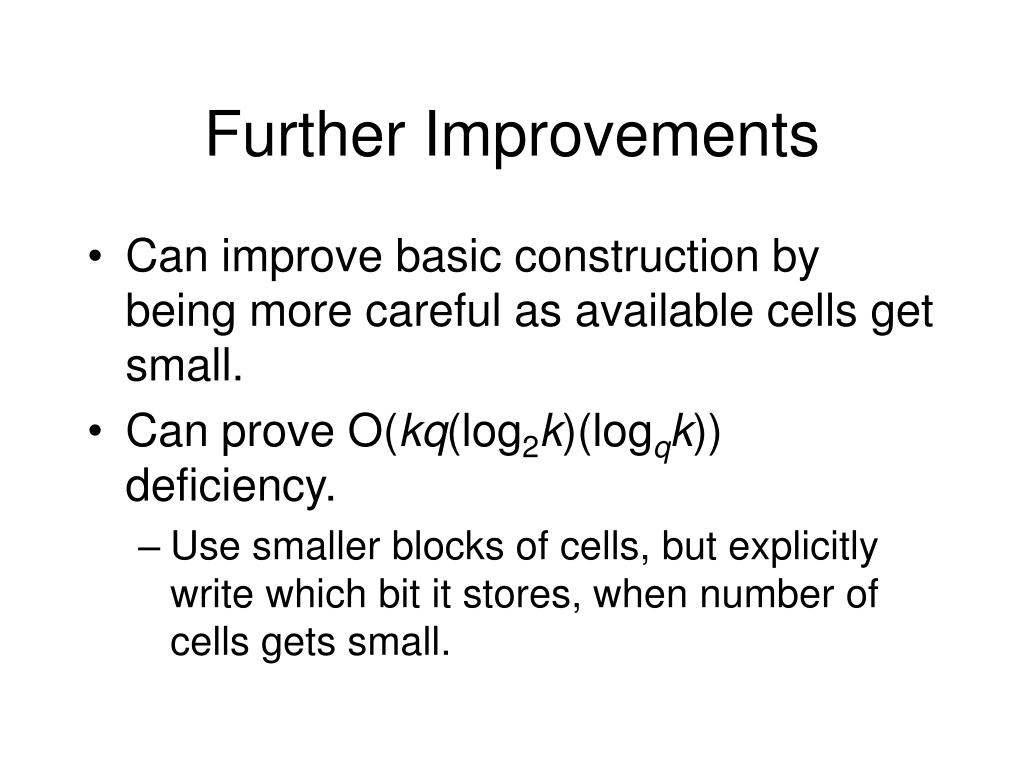 Further Improvements

• Can improve basic construction by being more careful as available cells get small.

• Can prove $O(kq(\log_2 k)(\log_q k))$ deficiency.

– Use smaller blocks of cells, but explicitly write which bit it stores, when number of cells gets small.